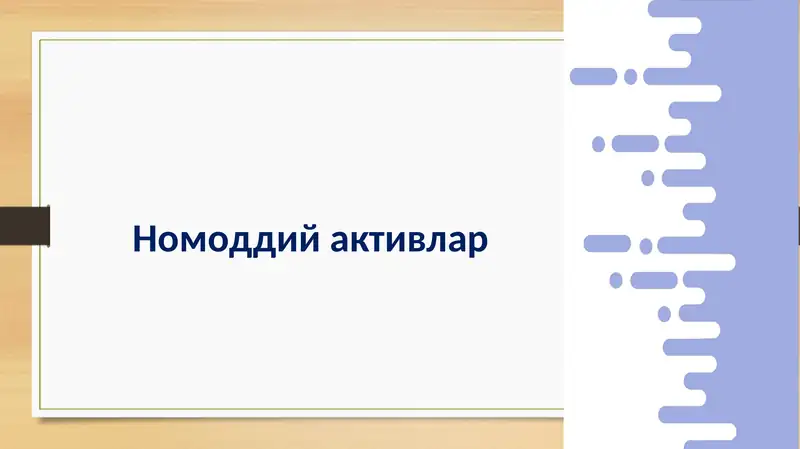 Номоддий активлар